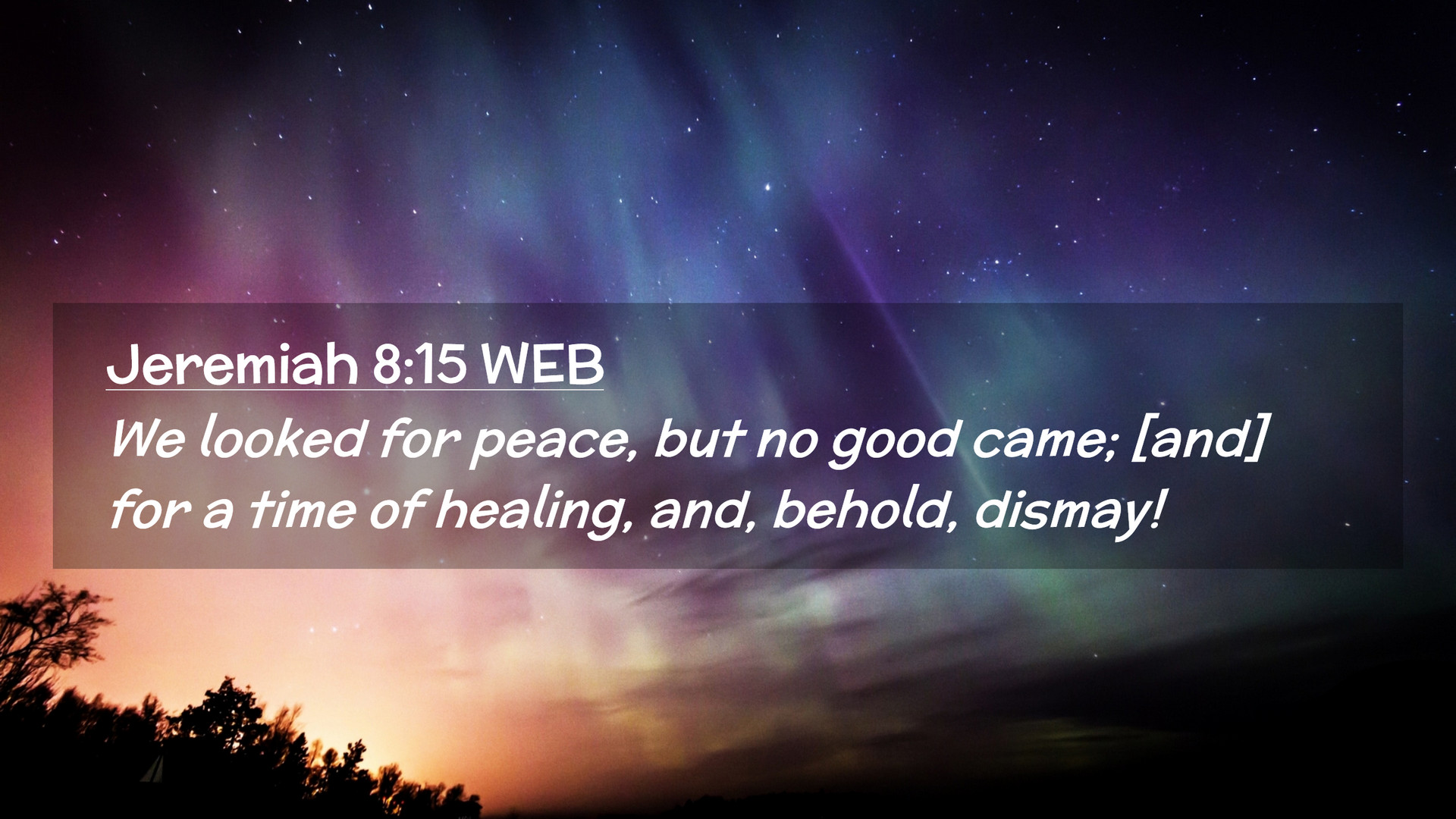 Jeremiah 8:15 WEB

We looked for peace, but no good came; [and] for a time of healing, and, behold, dismay!